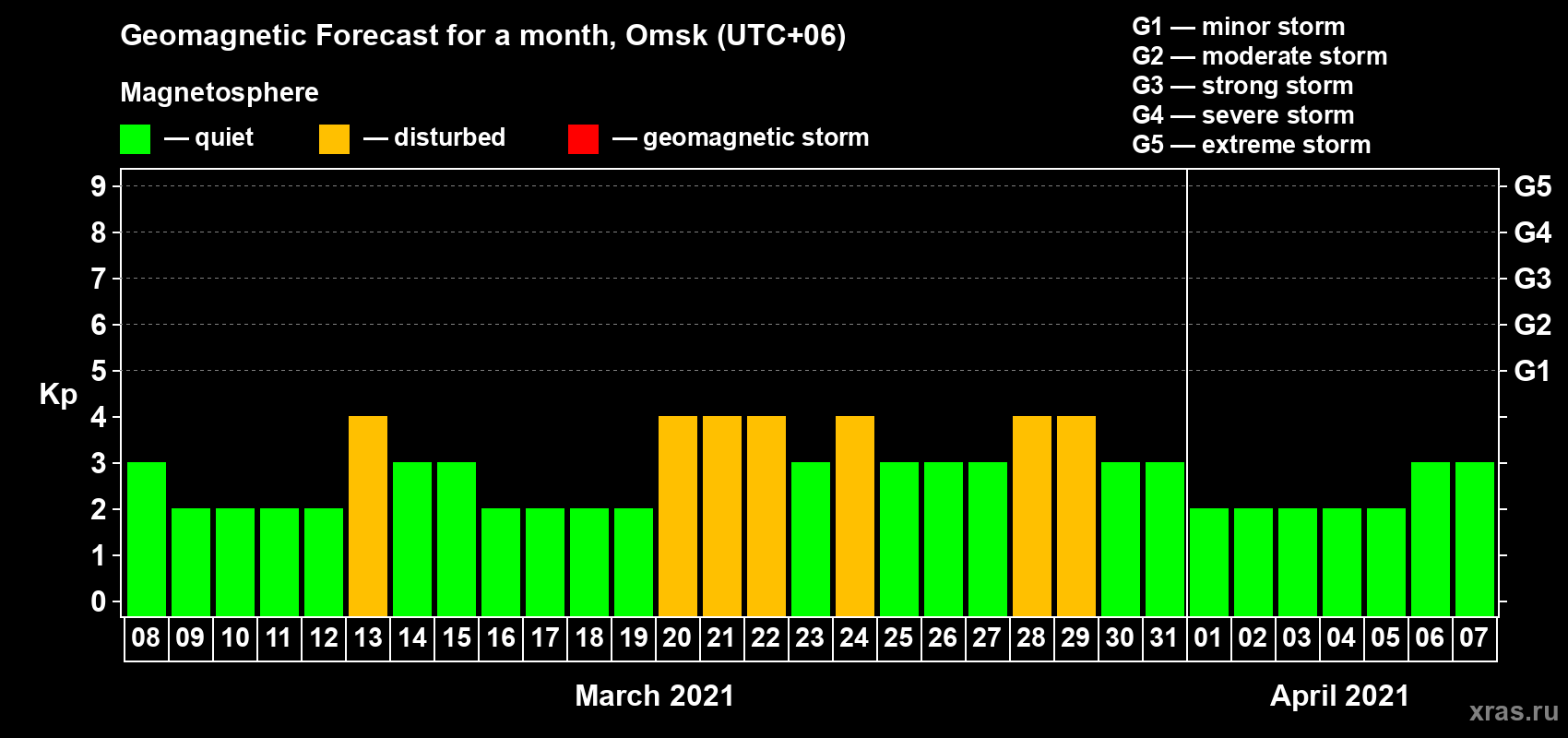 Geomagnetic Forecast for a month, Omsk (UTC+06)

Magnetosphere

— quiet — disturbed — geomagnetic storm

G1 — minor storm
G2 — moderate storm
G3 — strong storm
G4 — severe storm
G5 — extreme storm

Kp

9 8 7 6 5 4 3 2 1 0

G5 G4 G3 G2 G1

08 09 10 11 12 13 14 15 16 17 18 19 20 21 22 23 24 25 26 27 28 29 30 31 01 02 03 04 05 06 07

March 2021

April 2021

xras.ru